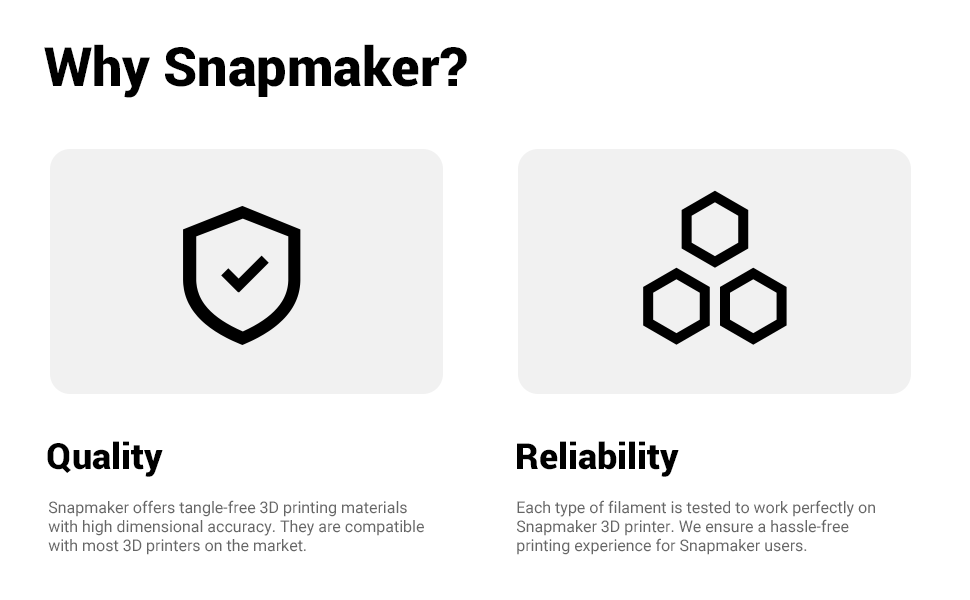 Why Snapmaker?

Quality

Snapmaker offers tangle-free 3D printing materials with high dimensional accuracy. They are compatible with most 3D printers on the market.

Reliability

Each type of filament is tested to work perfectly on Snapmaker 3D printer. We ensure a hassle-free printing experience for Snapmaker users.